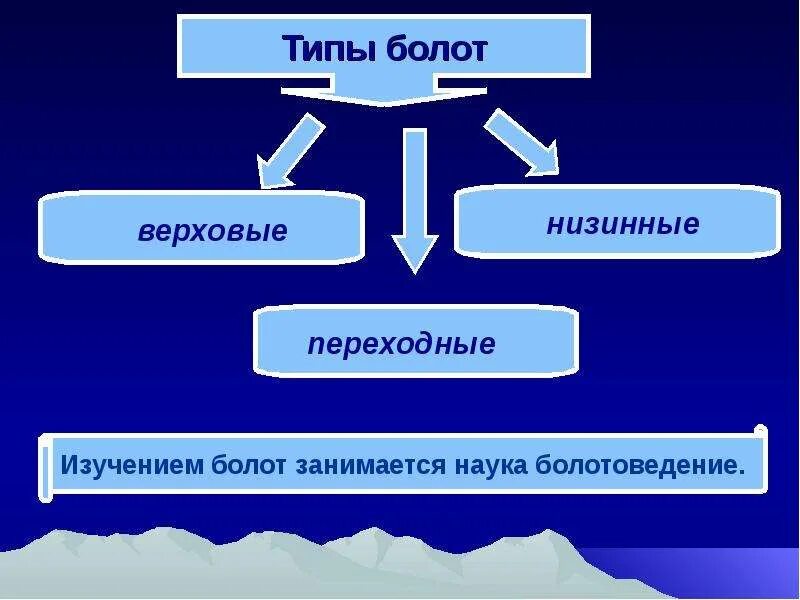 Типы болот

верховые

низинные

переходные

Изучением болот занимается наука болотоведение.